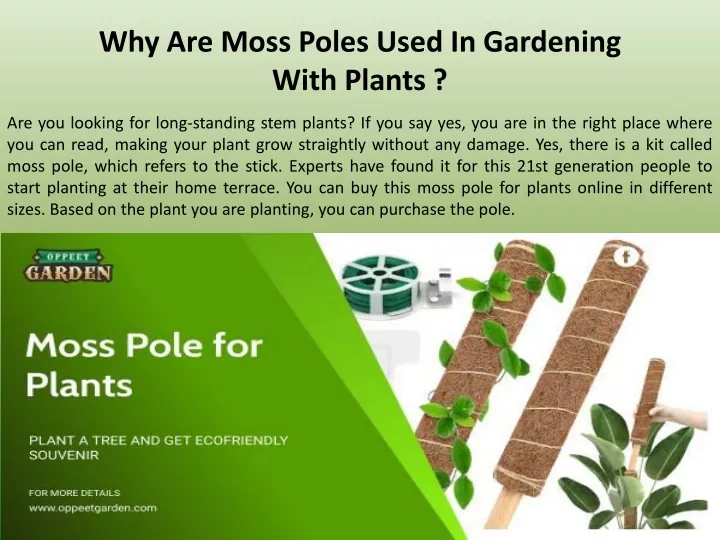 Why Are Moss Poles Used In Gardening With Plants ?

Are you looking for long-standing stem plants? If you say yes, you are in the right place where you can read, making your plant grow straightly without any damage. Yes, there is a kit called moss pole, which refers to the stick. Experts have found it for this 21st generation people to start planting at their home terrace. You can buy this moss pole for plants online in different sizes. Based on the plant you are planting, you can purchase the pole.

OPPEET
GARDEN

Moss Pole for Plants

PLANT A TREE AND GET ECOFRIENDLY SOUVENIR

FOR MORE DETAILS
www.oppeetgarden.com